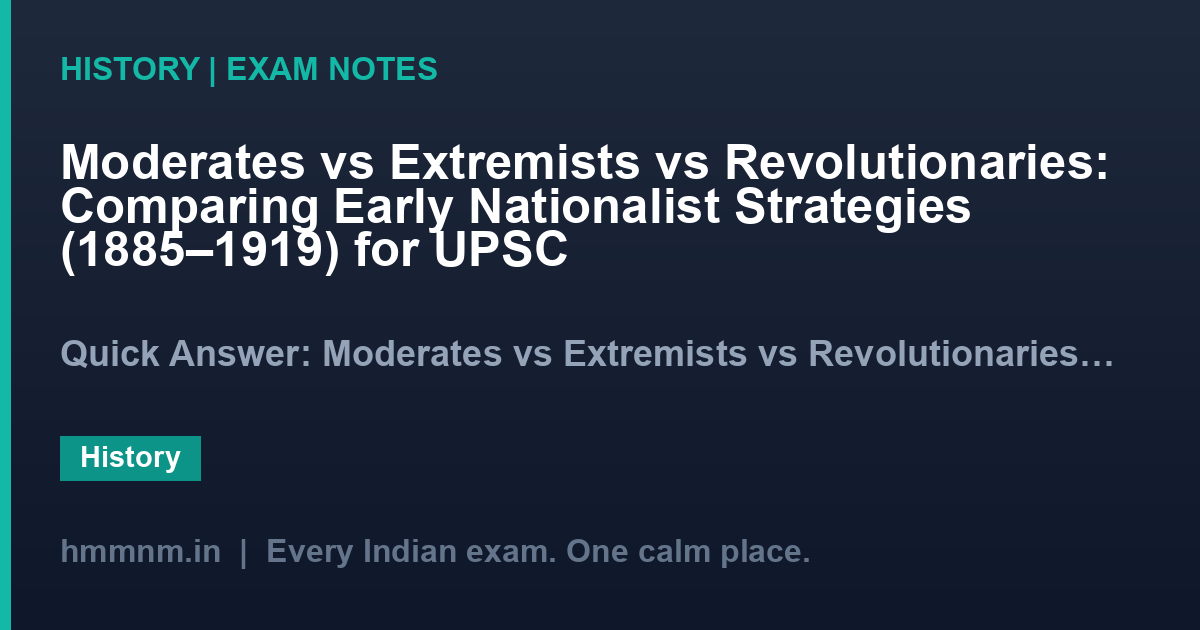 HISTORY | EXAM NOTES

Moderates vs Extremists vs Revolutionaries: Comparing Early Nationalist Strategies (1885–1919) for UPSC

Quick Answer: Moderates vs Extremists vs Revolutionaries…

History

hmmnm.in | Every Indian exam. One calm place.